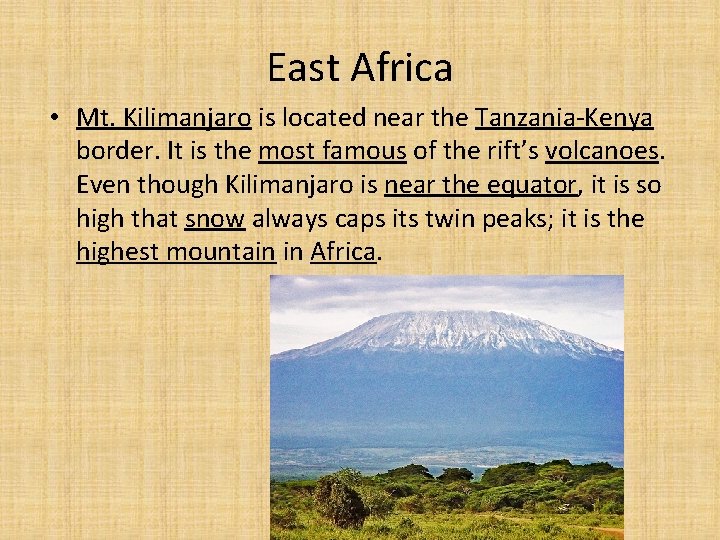 East Africa

• Mt. Kilimanjaro is located near the Tanzania-Kenya border. It is the most famous of the rift's volcanoes. Even though Kilimanjaro is near the equator, it is so high that snow always caps its twin peaks; it is the highest mountain in Africa.